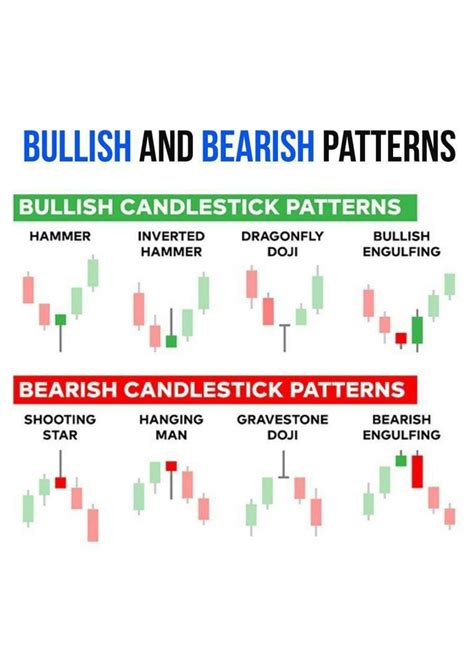 BULLISH AND BEARISH PATTERNS

BULLISH CANDLESTICK PATTERNS

HAMMER

INVERTED HAMMER

DRAGONFLY DOJI

BULLISH ENGULFING

BEARISH CANDLESTICK PATTERNS

SHOOTING STAR

HANGING MAN

GRAVESTONE DOJI

BEARISH ENGULFING